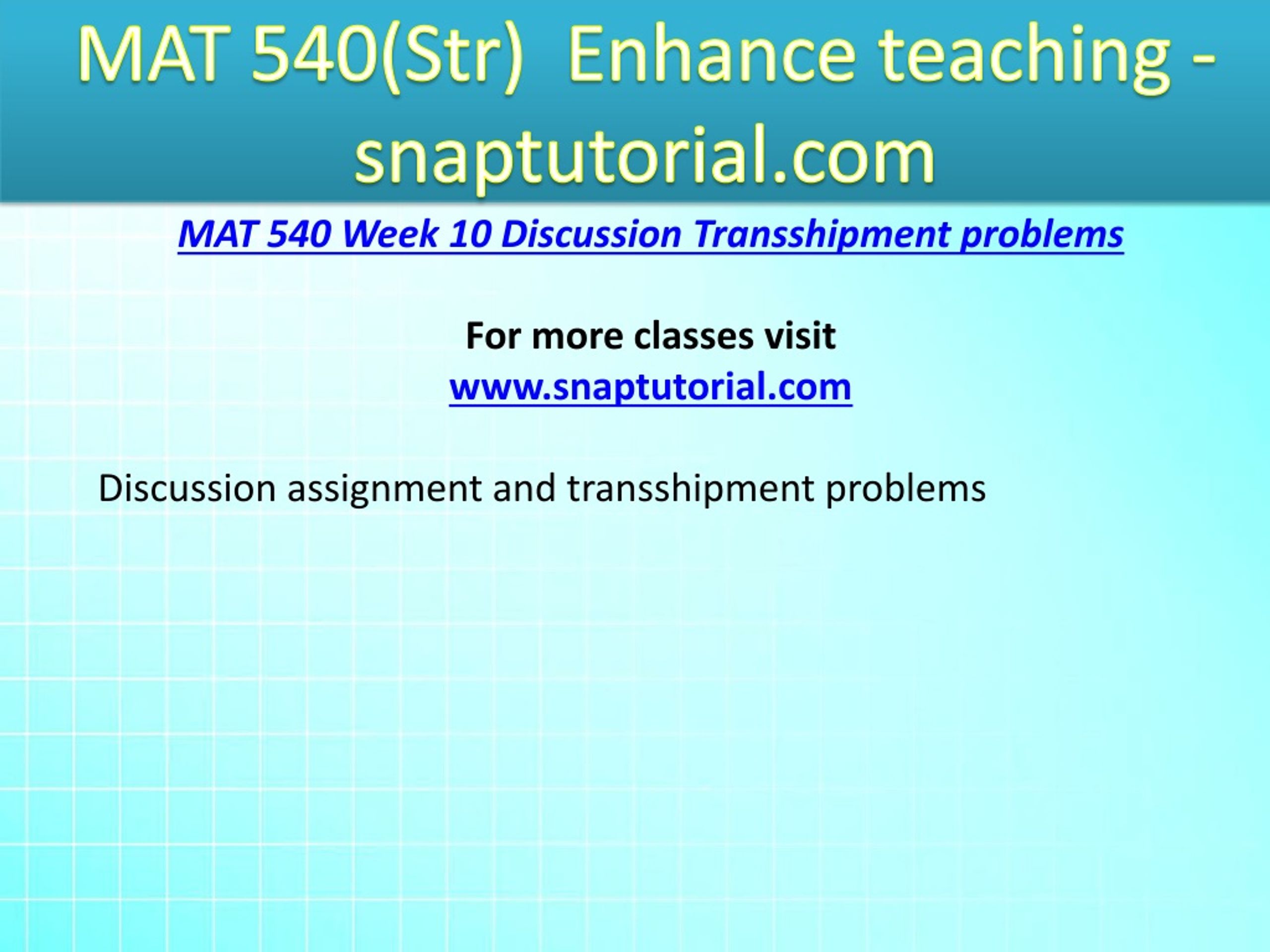 MAT 540(Str) Enhance teaching - snaptutorial.com

MAT 540 Week 10 Discussion Transshipment problems

For more classes visit
www.snaptutorial.com

Discussion assignment and transshipment problems